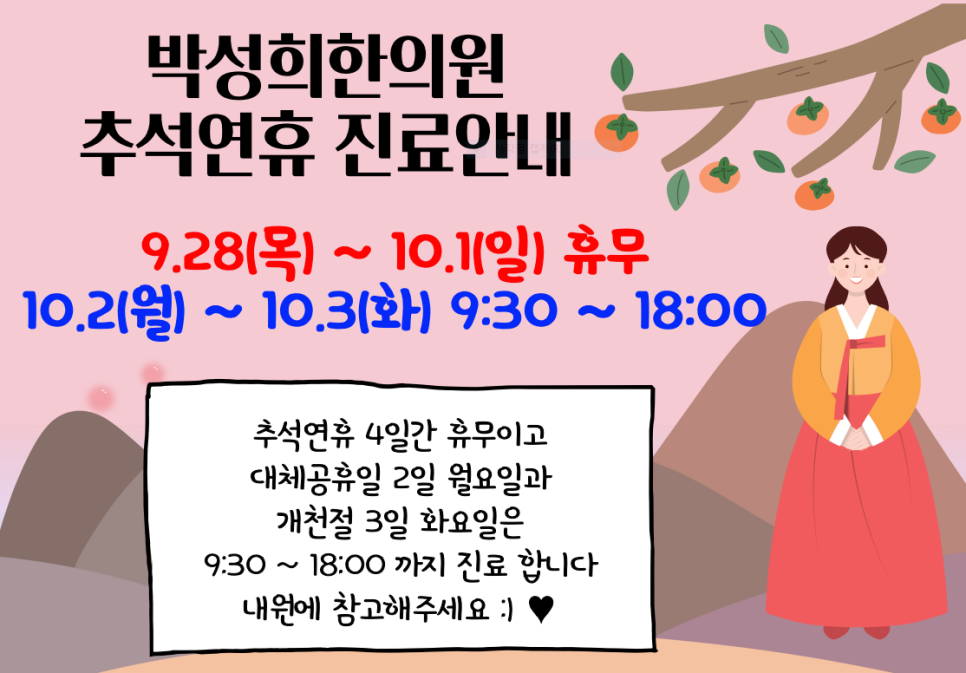 박성희한의원
추석연휴 진료안내

9.28(목) ~ 10.1(일) 휴무
10.2(월) ~ 10.3(화) 9:30 ~ 18:00

추석연휴 4일간 휴무이고
대체공휴일 2일 월요일과
개천절 3일 화요일은
9:30 ~ 18:00 까지 진료 합니다
내원에 참고해주세요 :) ♥